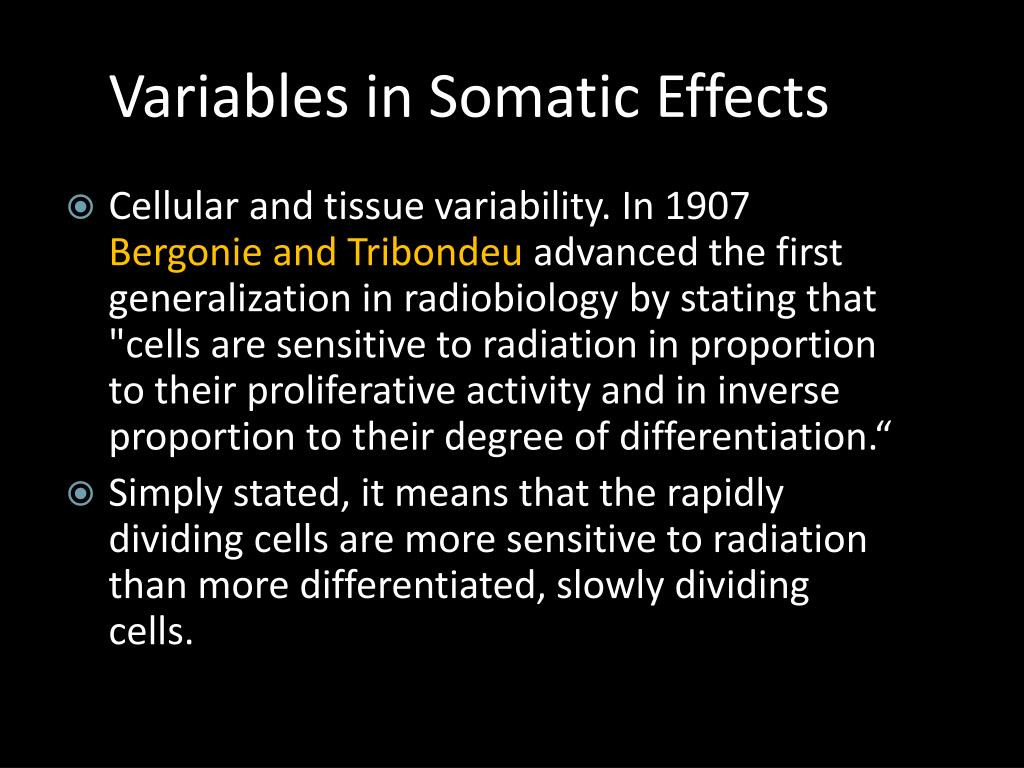 Variables in Somatic Effects

Cellular and tissue variability. In 1907 Bergonie and Tribondeu advanced the first generalization in radiobiology by stating that "cells are sensitive to radiation in proportion to their proliferative activity and in inverse proportion to their degree of differentiation.“

Simply stated, it means that the rapidly dividing cells are more sensitive to radiation than more differentiated, slowly dividing cells.